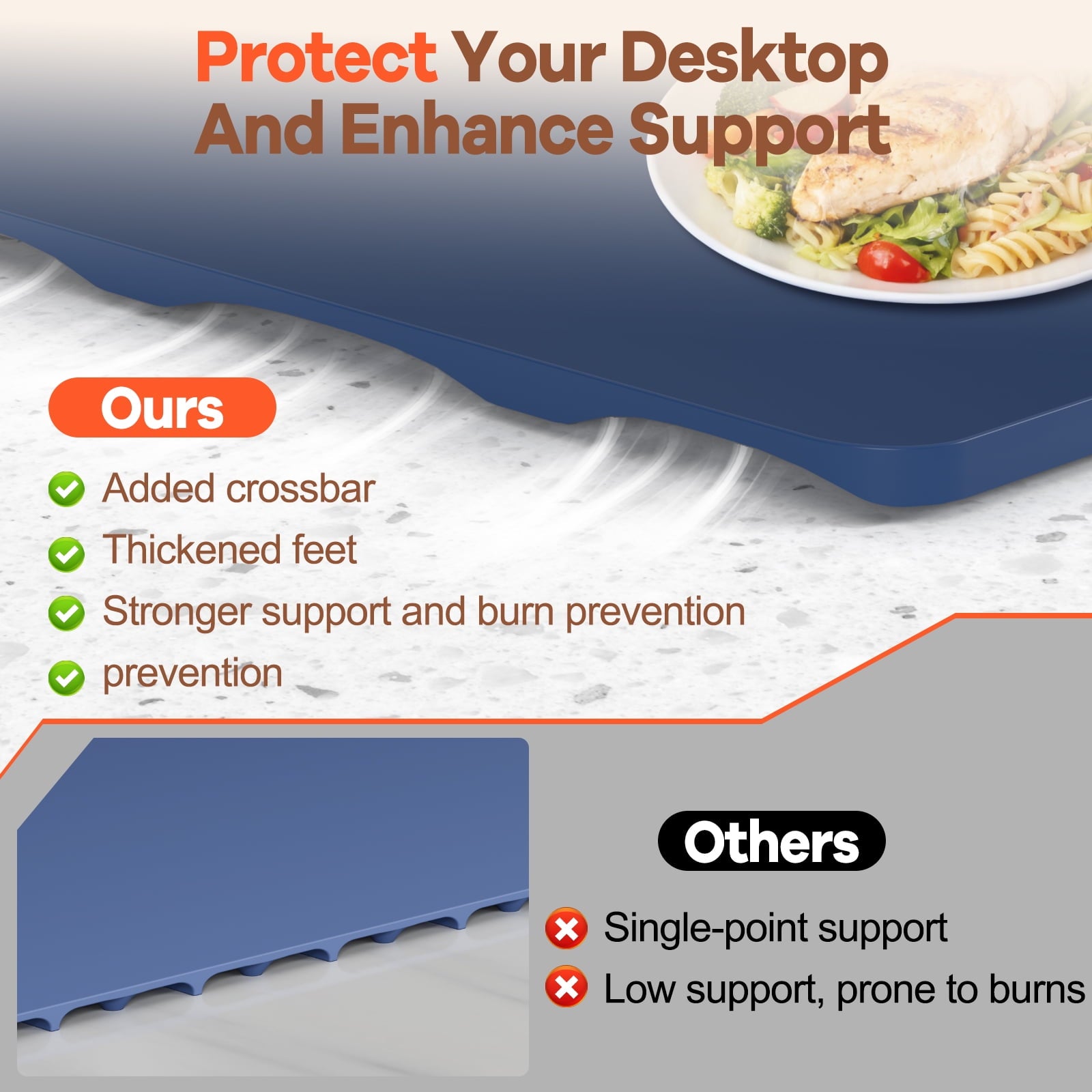 Protect Your Desktop And Enhance Support

Ours

Added crossbar

Thickened feet

Stronger support and burn prevention

prevention

Others

Single-point support

Low support, prone to burns